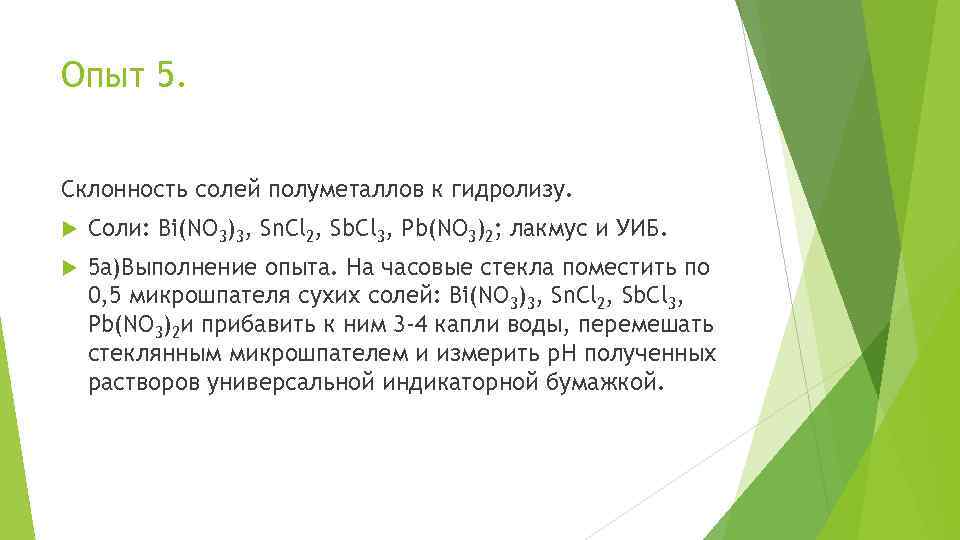 Опыт 5.

Склонность солей полуметаллов к гидролизу.

Соли: $Bi(NO_3)_3$, $SnCl_2$, $SbCl_3$, $Pb(NO_3)_2$; лакмус и УИБ.

5а)Выполнение опыта. На часовые стекла поместить по 0,5 микрошпателя сухих солей: $Bi(NO_3)_3$, $SnCl_2$, $SbCl_3$, $Pb(NO_3)_2$и прибавить к ним 3-4 капли воды, перемешать стеклянным микрошпателем и измерить pH полученных растворов универсальной индикаторной бумажкой.